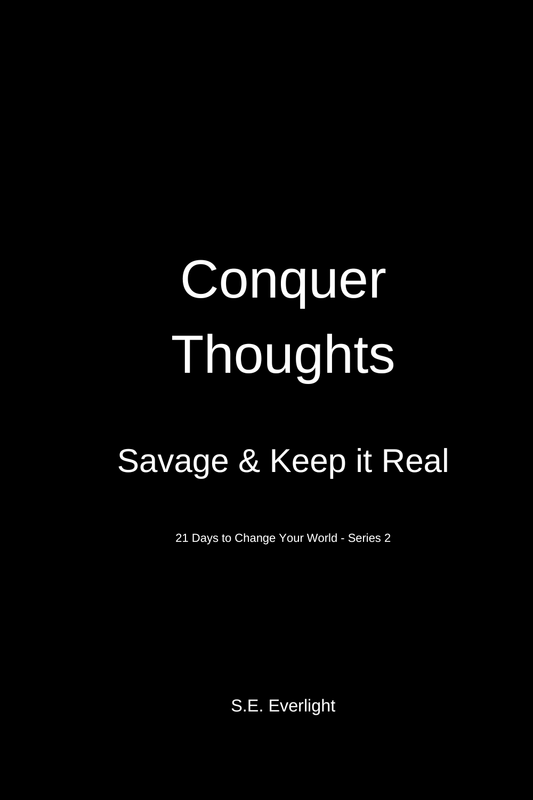 Conquer Thoughts

Savage & Keep it Real

21 Days to Change Your World - Series 2

S.E. Everlight